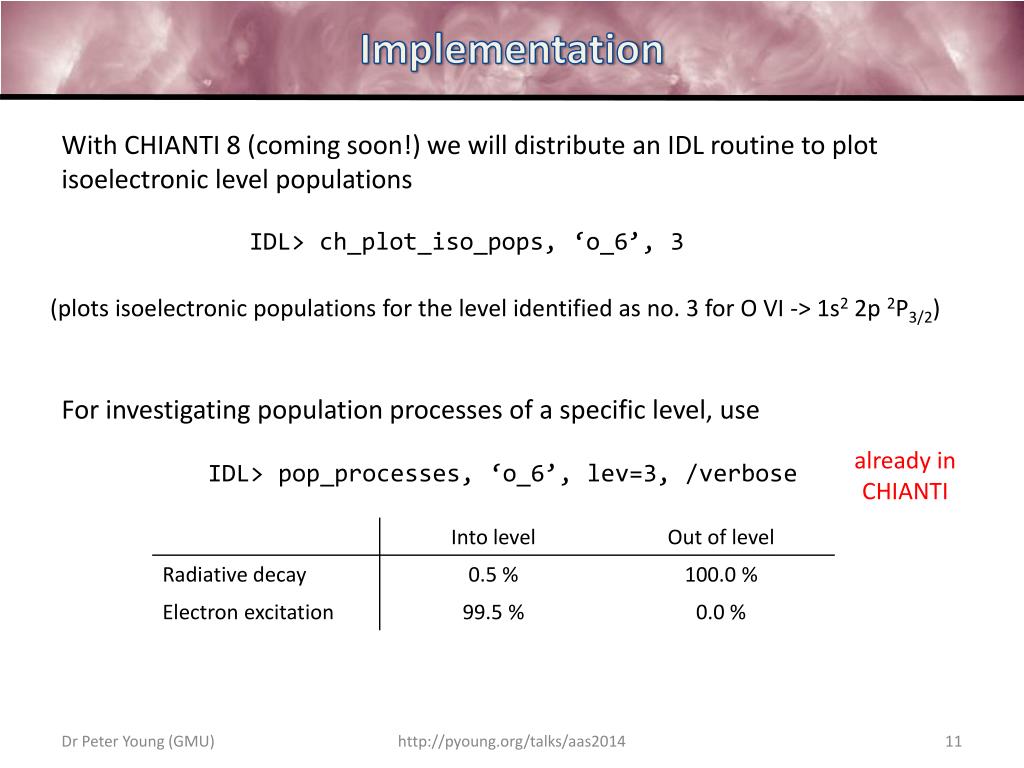 Implementation

With CHIANTI 8 (coming soon!) we will distribute an IDL routine to plot isoelectronic level populations

IDL> ch_plot_iso_pops, ‘o_6’, 3

(plots isoelectronic populations for the level identified as no. 3 for O VI -> $1s^2$ 2p $^2P_{3/2}$)

For investigating population processes of a specific level, use

IDL> pop_processes, ‘o_6’, lev=3, /verbose

already in CHIANTI

| | Into level | Out of level |
|---|---|---|
| Radiative decay | 0.5 % | 100.0 % |
| Electron excitation | 99.5 % | 0.0 % |

Dr Peter Young (GMU)

http://pyoung.org/talks/aas2014

11